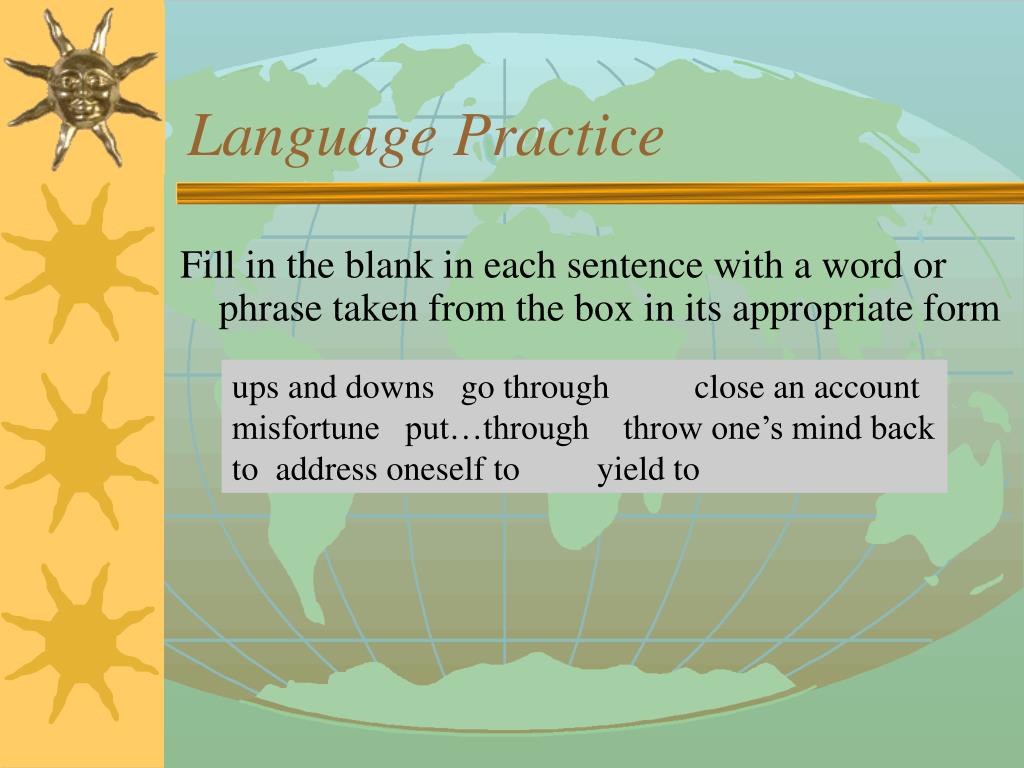 Language Practice

Fill in the blank in each sentence with a word or phrase taken from the box in its appropriate form

ups and downs go through close an account misfortune put…through throw one’s mind back to address oneself to yield to